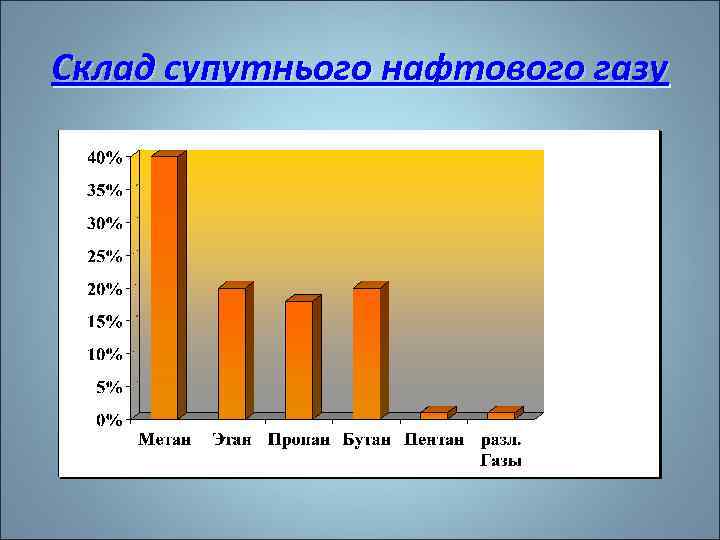 Склад супутнього нафтового газу

40%
35%
30%
25%
20%
15%
10%
5%
0%

Метан
Этан
Пропан
Бутан
Пентан
разл. Газы